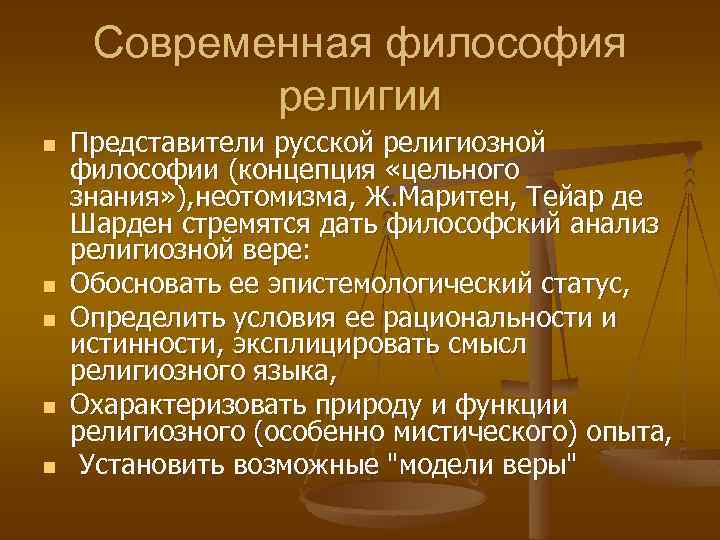 Современная философия религии

- Представители русской религиозной философии (концепция «цельного знания»),неотомизма, Ж.Маритен, Тейар де Шарден стремятся дать философский анализ религиозной вере:
- Обосновать ее эпистемологический статус,
- Определить условия ее рациональности и истинности, эксплицировать смысл религиозного языка,
- Охарактеризовать природу и функции религиозного (особенно мистического) опыта,
- Установить возможные "модели веры"